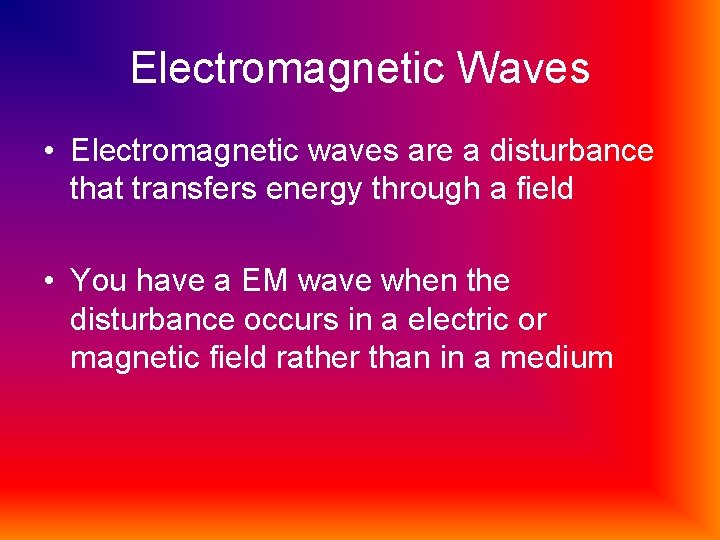 Electromagnetic Waves

• Electromagnetic waves are a disturbance that transfers energy through a field

• You have a EM wave when the disturbance occurs in a electric or magnetic field rather than in a medium